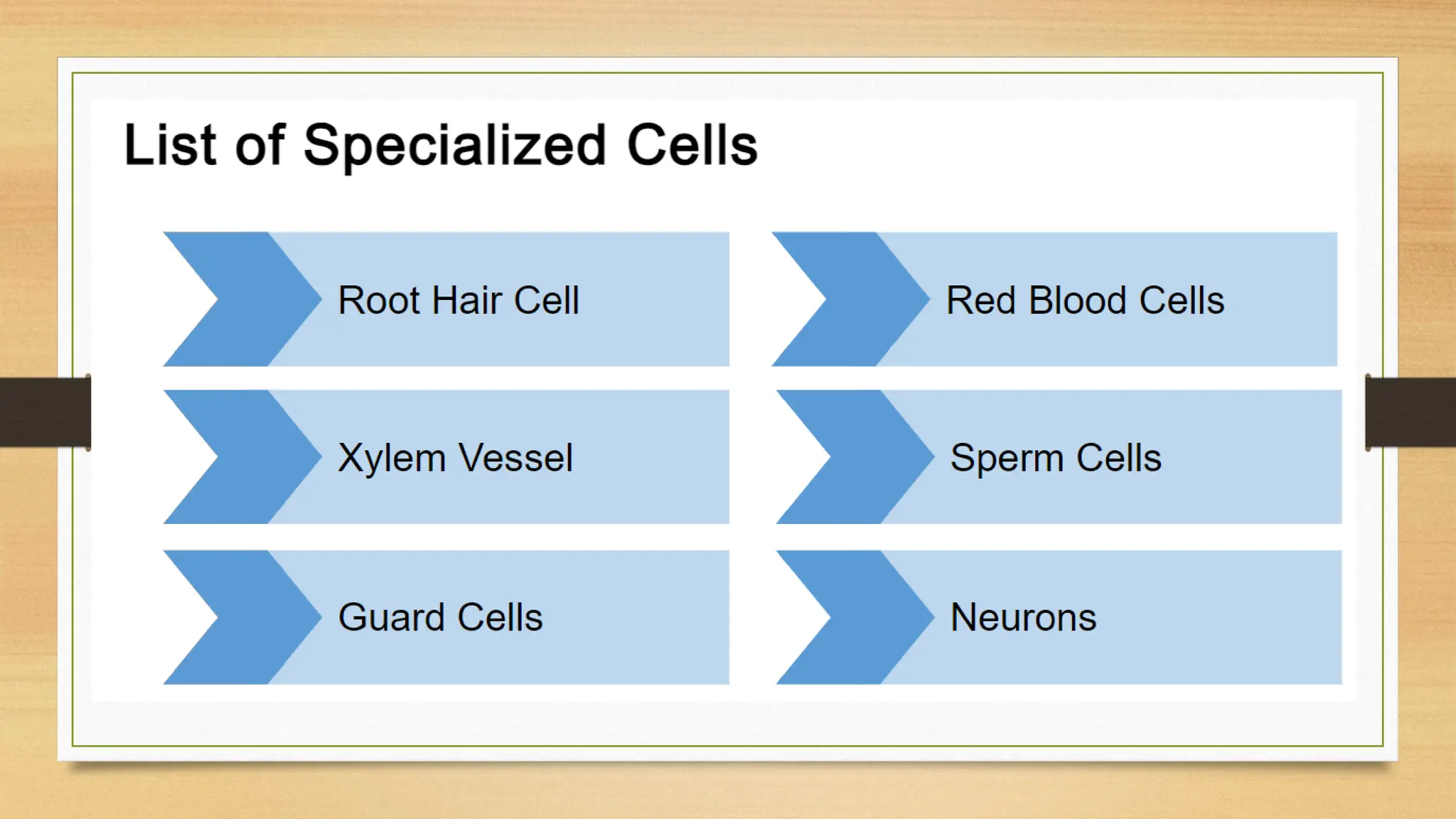 List of Specialized Cells

Root Hair Cell

Xylem Vessel

Guard Cells

Red Blood Cells

Sperm Cells

Neurons